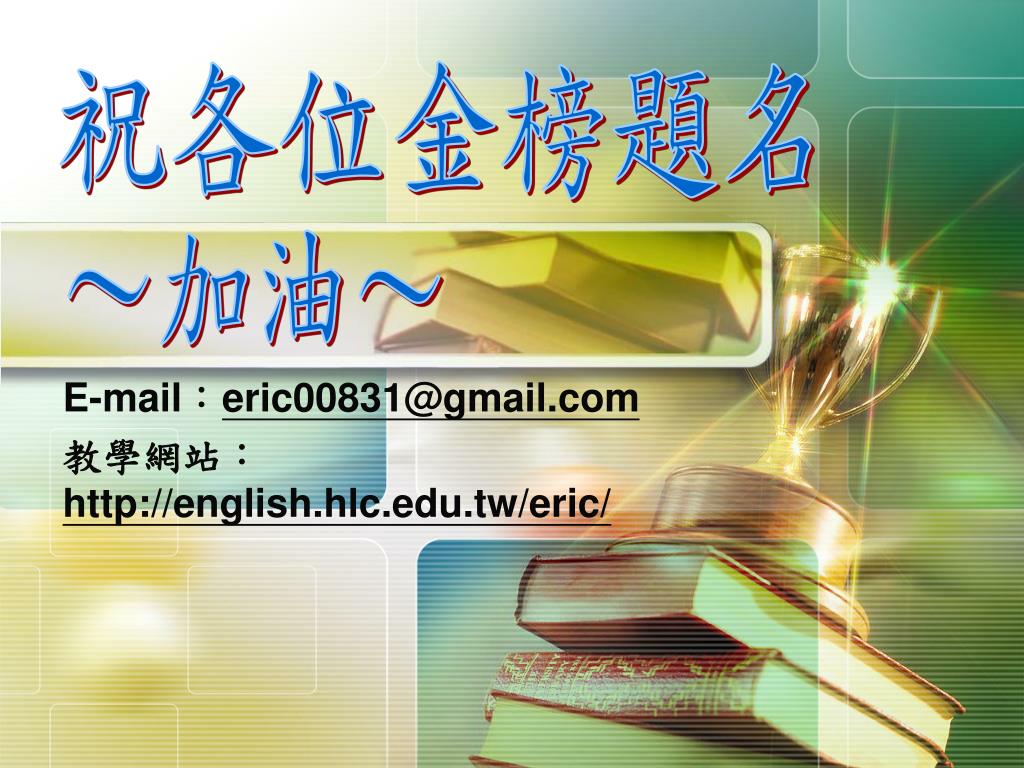 祝各位金榜題名
～加油～

E-mail：eric00831@gmail.com

教學網站：
http://english.hlc.edu.tw/eric/